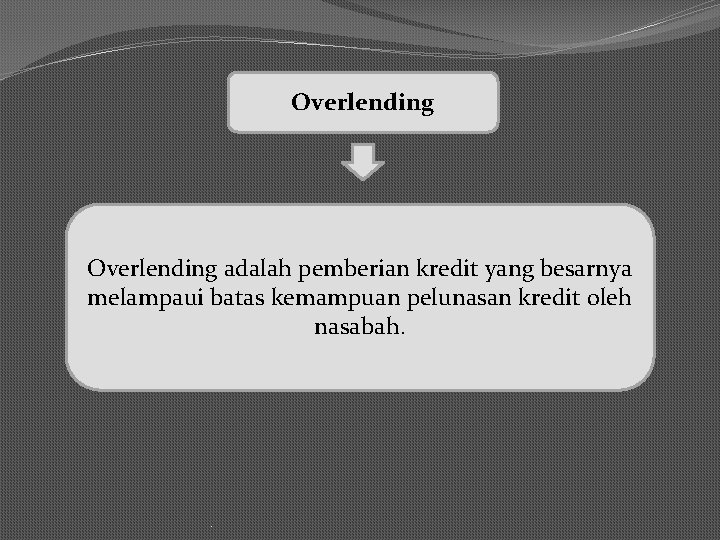 Overlending

Overlending adalah pemberian kredit yang besarnya melampaui batas kemampuan pelunasan kredit oleh nasabah.